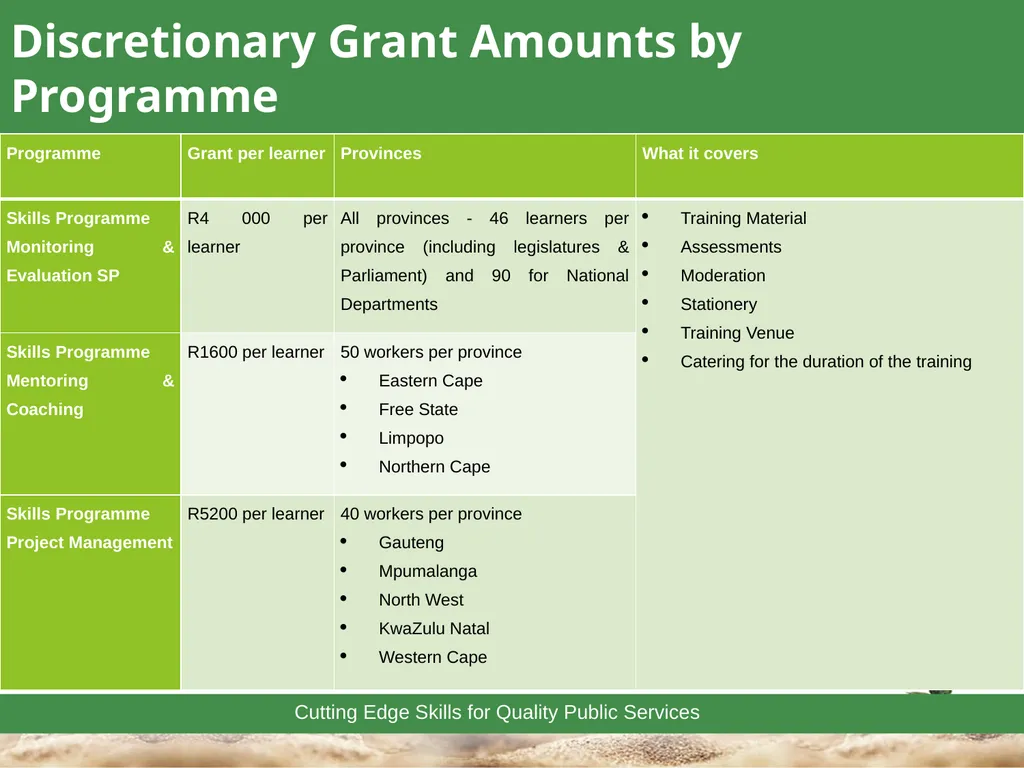 Discretionary Grant Amounts by Programme

| Programme | Grant per learner | Provinces | What it covers |
|---|---|---|---|
| Skills Programme Monitoring & Evaluation SP | R4 000 per learner | All provinces - 46 learners per province (including legislatures & Parliament) and 90 for National Departments | • Training Material • Assessments • Moderation • Stationery • Training Venue • Catering for the duration of the training |
| Skills Programme Mentoring & Coaching | R1600 per learner | 50 workers per province • Eastern Cape • Free State • Limpopo • Northern Cape | |
| Skills Programme Project Management | R5200 per learner | 40 workers per province • Gauteng • Mpumalanga • North West • KwaZulu Natal • Western Cape | |

Cutting Edge Skills for Quality Public Services